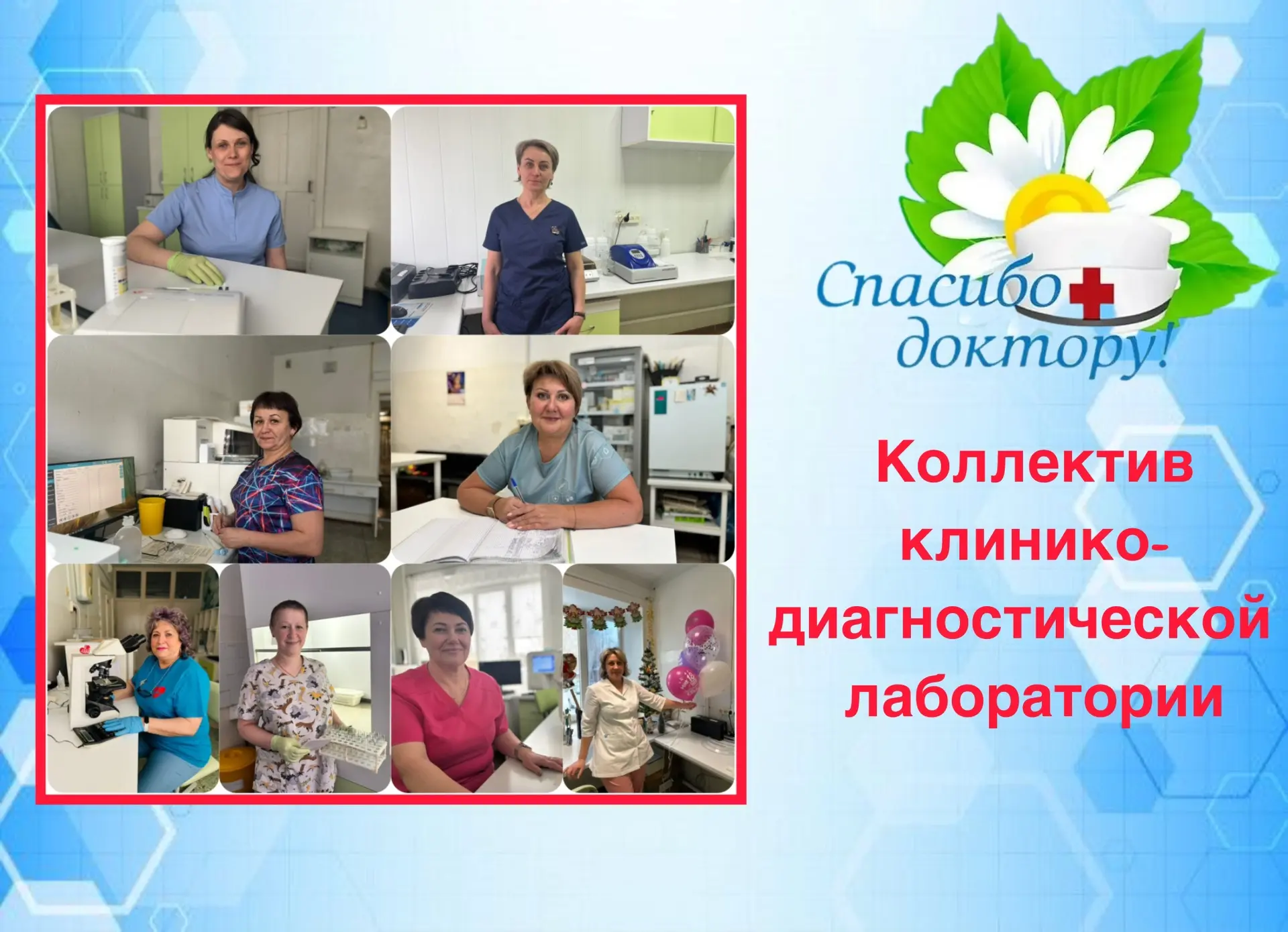 Спасибо доктору!

Коллектив клинико-диагностической лаборатории